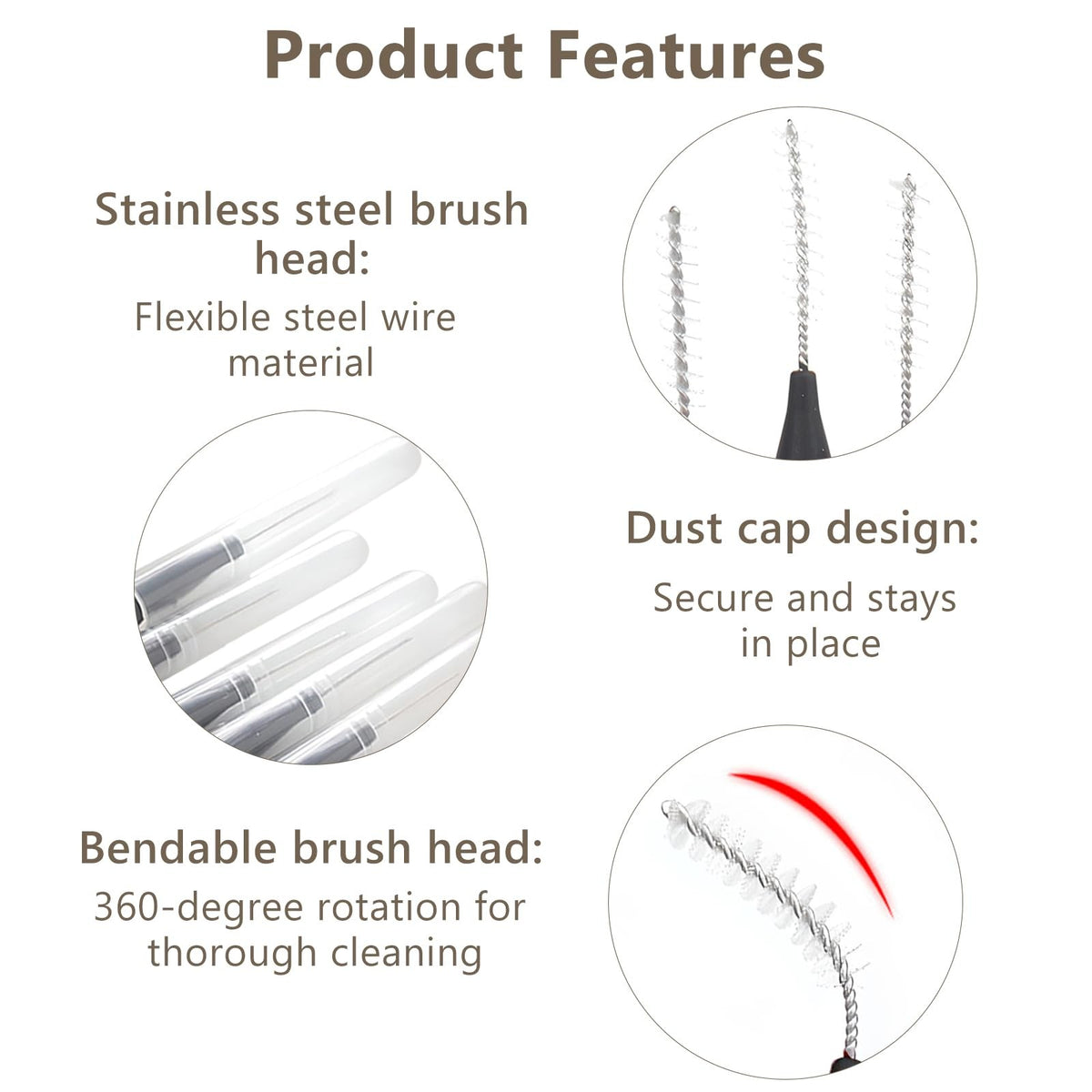 Product Features

Stainless steel brush head:

Flexible steel wire material

Dust cap design:

Secure and stays in place

Bendable brush head:

360-degree rotation for thorough cleaning